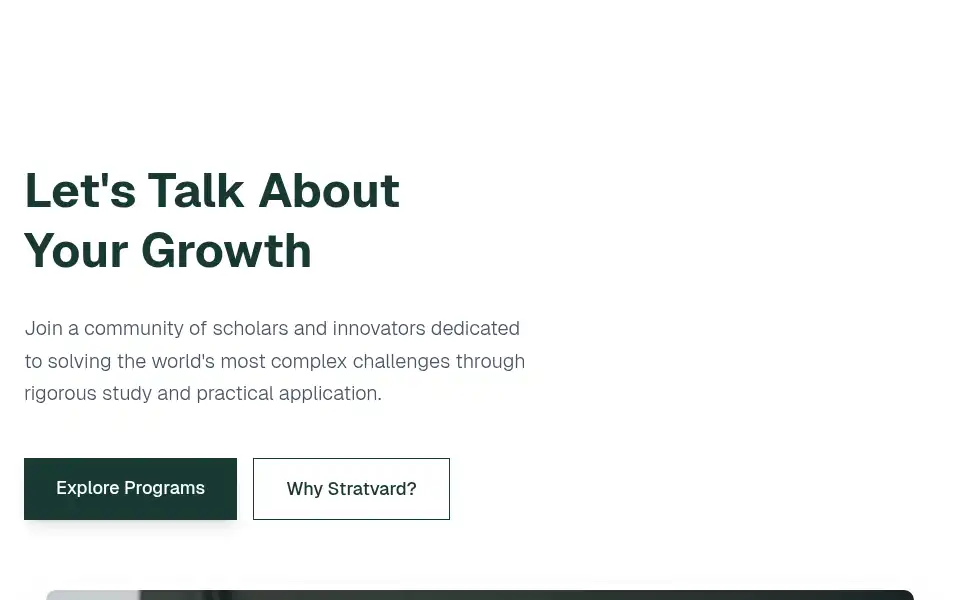 Let's Talk About Your Growth

Join a community of scholars and innovators dedicated to solving the world's most complex challenges through rigorous study and practical application.

Explore Programs

Why Stratvard?